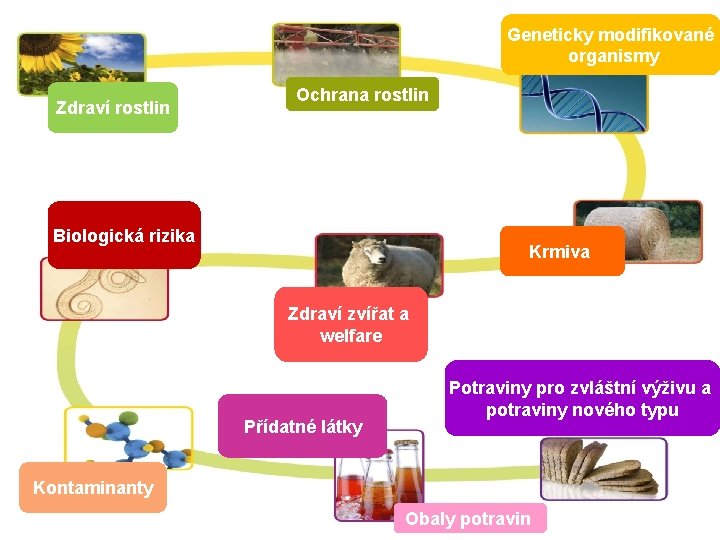 Zdraví rostlin

Ochrana rostlin

Geneticky modifikované organismy

Krmiva

Zdraví zvířat a welfare

Biologická rizika

Kontaminanty

Přídatné látky

Obaly potravin

Potraviny pro zvláštní výživu a potraviny nového typu